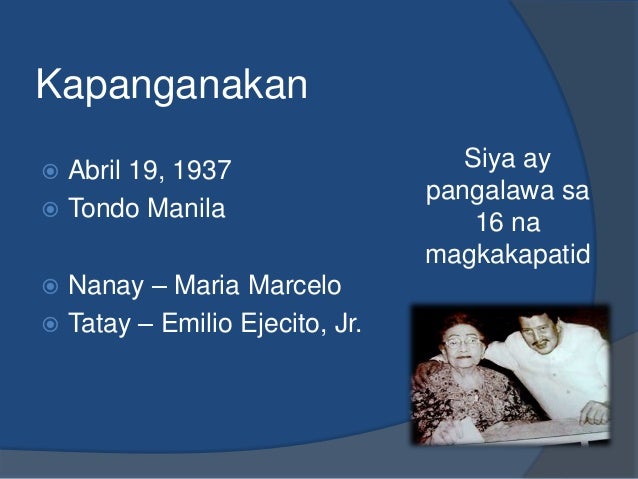 Kapanganakan

Abril 19, 1937
Tondo Manila

Nanay – Maria Marcelo
Tatay – Emilio Ejecito, Jr.

Siya ay pangalawa sa 16 na magkakapatid